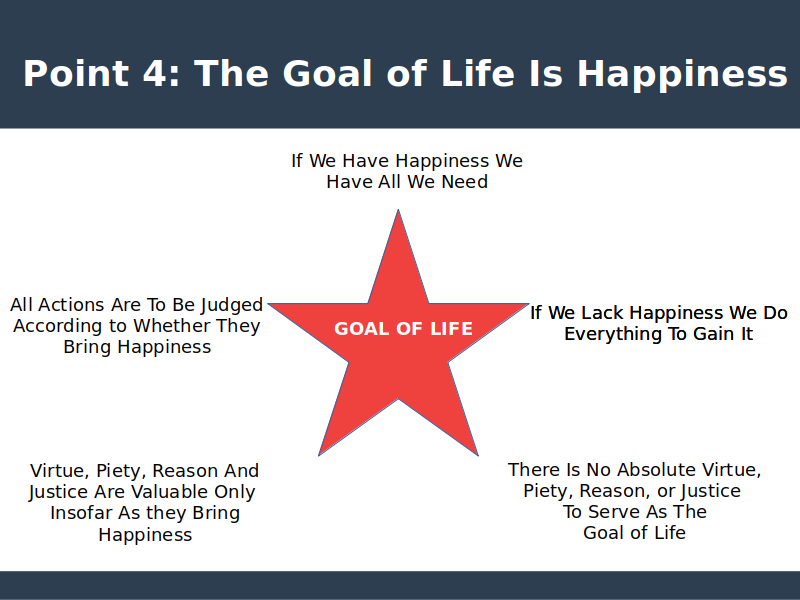 Point 4: The Goal of Life Is Happiness

If We Have Happiness We Have All We Need

All Actions Are To Be Judged According to Whether They Bring Happiness

GOAL OF LIFE

If We Lack Happiness We Do Everything To Gain It

Virtue, Piety, Reason And Justice Are Valuable Only Insofar As they Bring Happiness

There Is No Absolute Virtue, Piety, Reason, or Justice To Serve As The Goal of Life